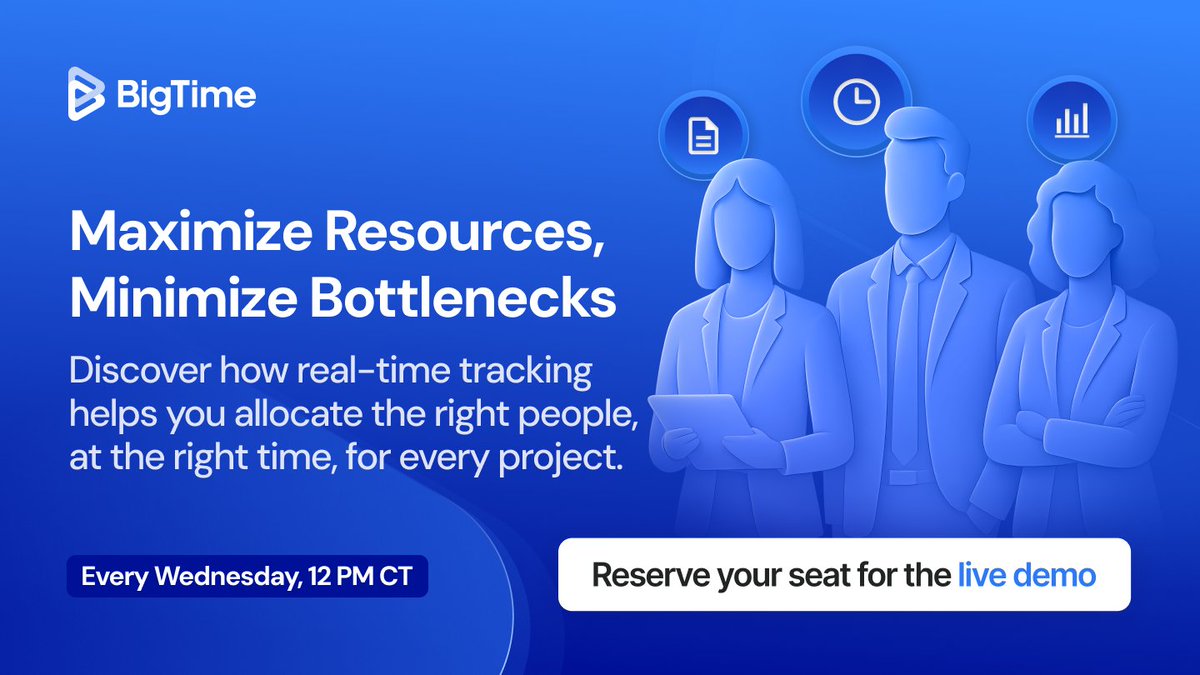 BigTime

Maximize Resources, Minimize Bottlenecks

Discover how real-time tracking helps you allocate the right people, at the right time, for every project.

Every Wednesday, 12 PM CT

Reserve your seat for the live demo